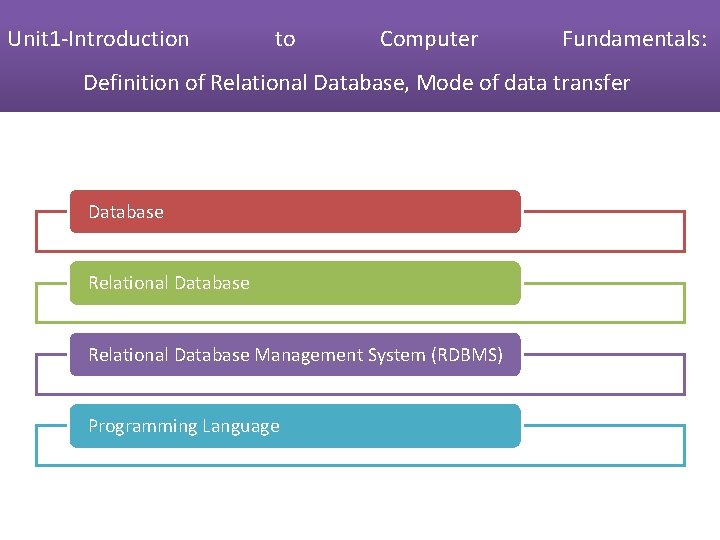 Unit1-Introduction to Computer Fundamentals: Definition of Relational Database, Mode of data transfer

Database

Relational Database

Relational Database Management System (RDBMS)

Programming Language